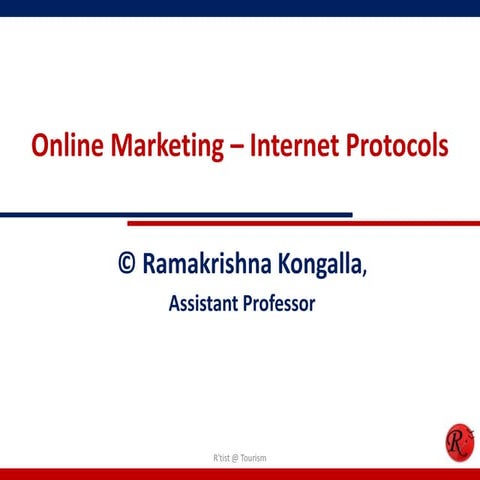 Online Marketing – Internet Protocols

© Ramakrishna Kongalla,

Assistant Professor

R'tist @ Tourism

R